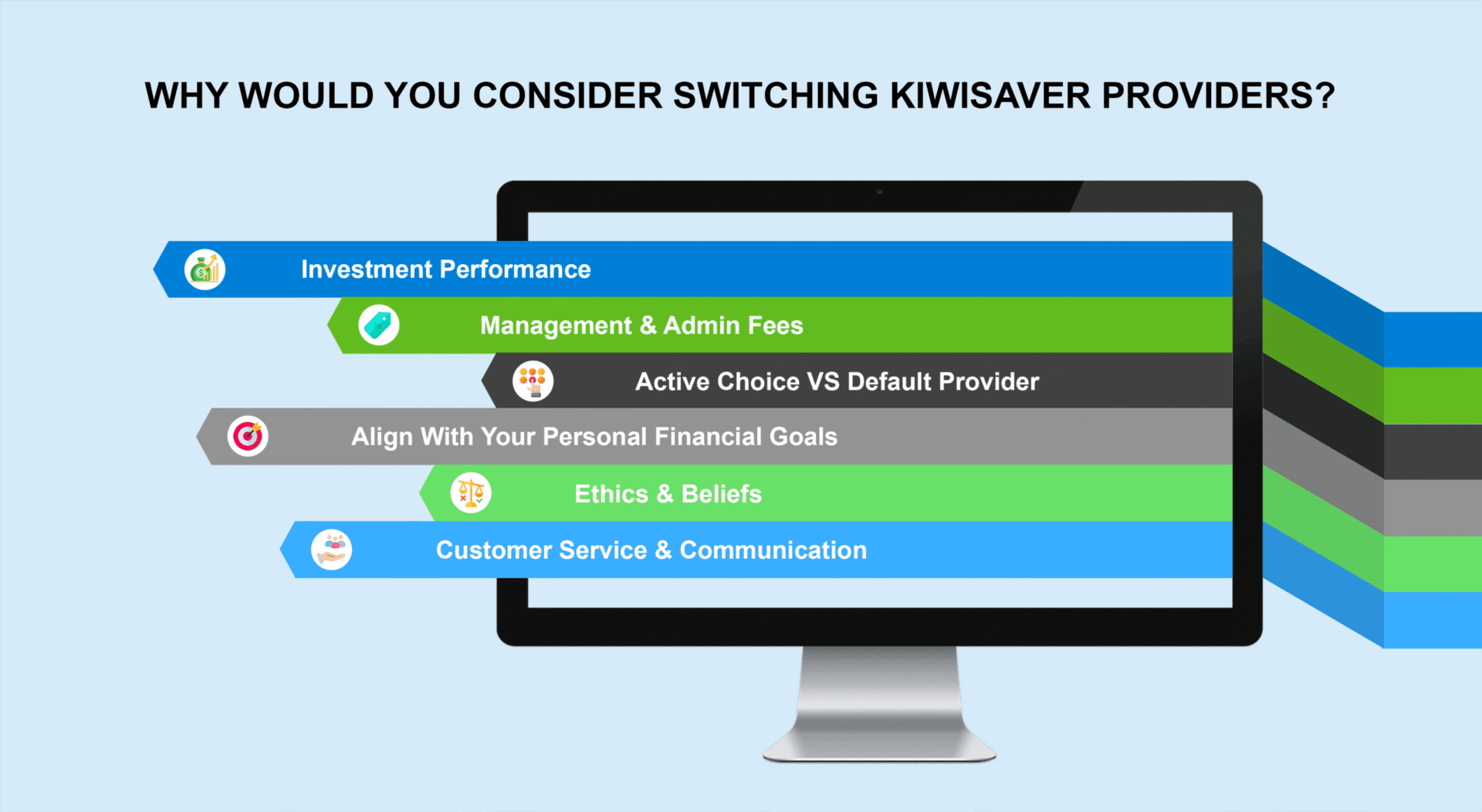 WHY WOULD YOU CONSIDER SWITCHING KIWISAVER PROVIDERS?

Investment Performance

Management & Admin Fees

Active Choice VS Default Provider

Align With Your Personal Financial Goals

Ethics & Beliefs

Customer Service & Communication